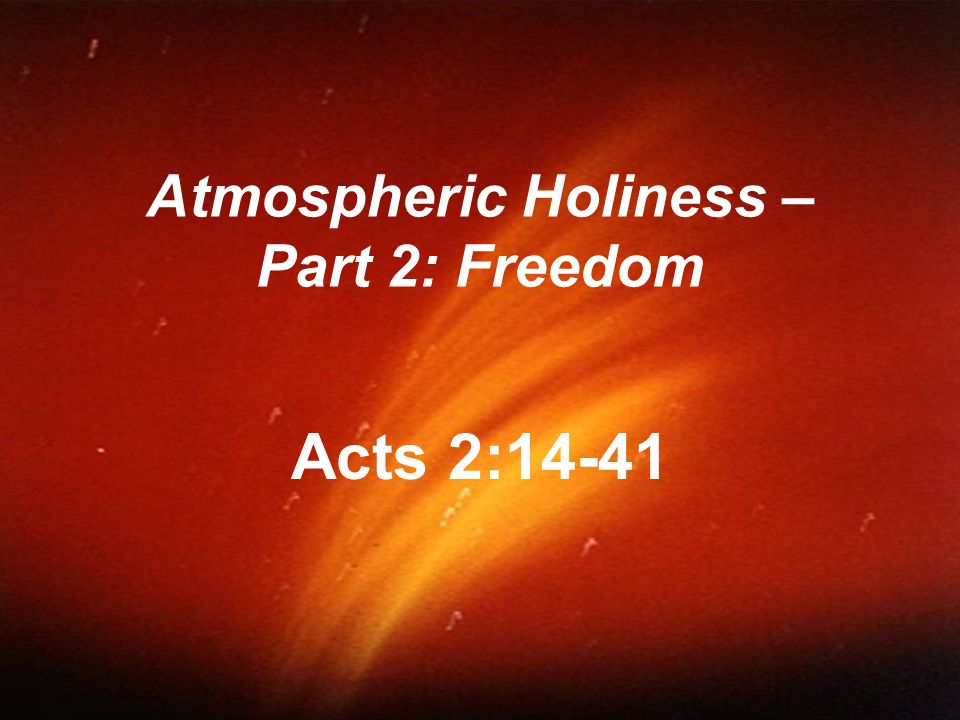 Atmospheric Holiness – Part 2: Freedom

Acts 2:14-41